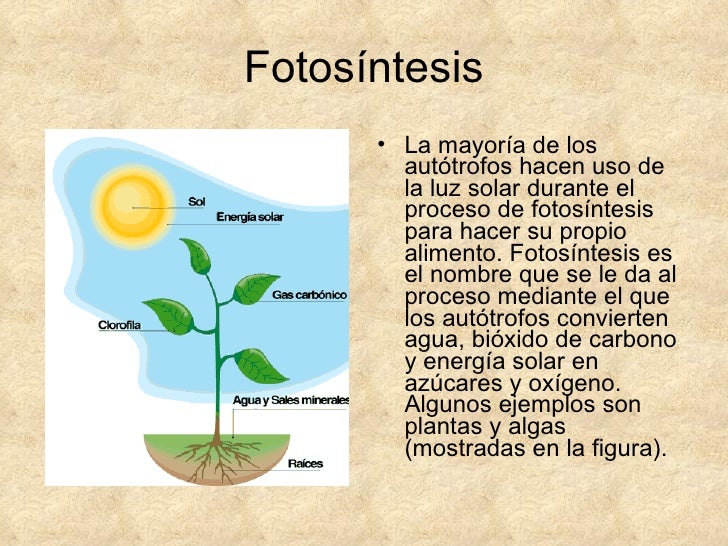 Fotosíntesis

Sol
Energía solar
Gas carbónico
Clorofila
Agua y Sales minerales
Raíces

• La mayoría de los autótrofos hacen uso de la luz solar durante el proceso de fotosíntesis para hacer su propio alimento. Fotosíntesis es el nombre que se le da al proceso mediante el que los autótrofos convierten agua, bióxido de carbono y energía solar en azúcares y oxígeno. Algunos ejemplos son plantas y algas (mostradas en la figura).